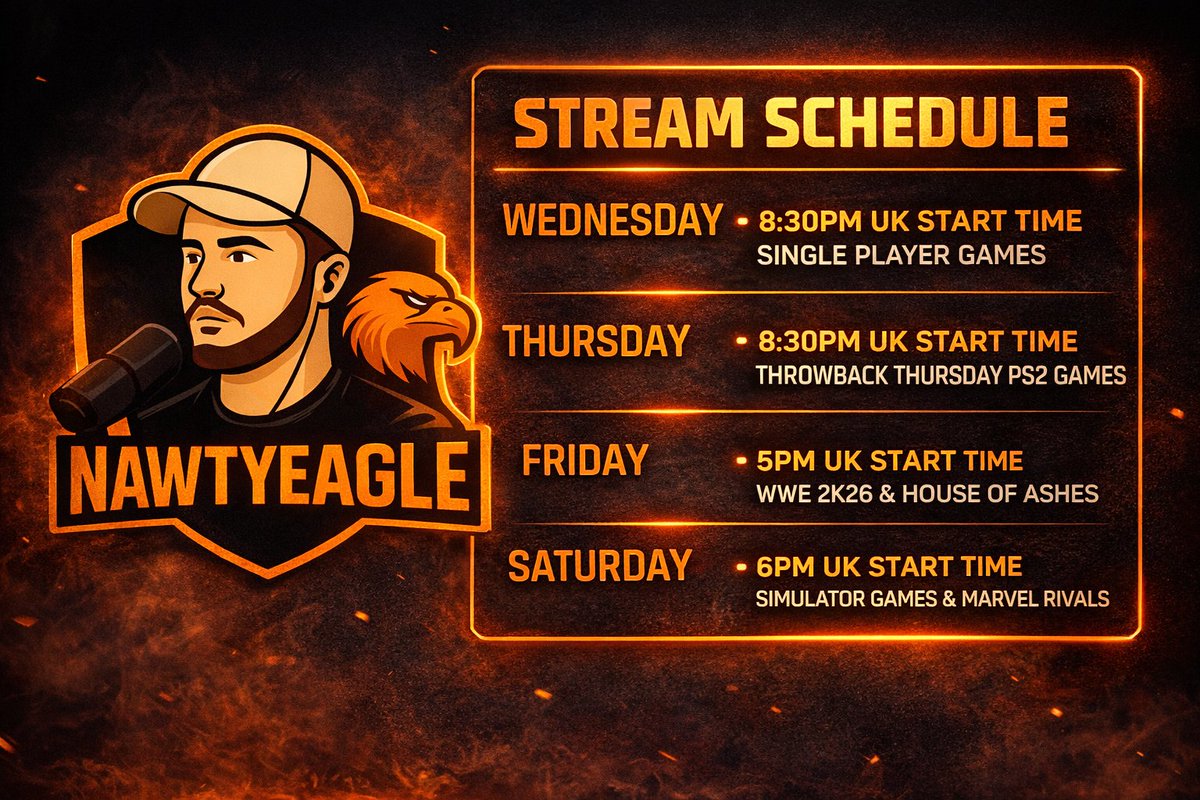 NAWTYEAGLE

STREAM SCHEDULE

WEDNESDAY • 8:30PM UK START TIME
SINGLE PLAYER GAMES

THURSDAY • 8:30PM UK START TIME
THROWBACK THURSDAY PS2 GAMES

FRIDAY • 5PM UK START TIME
WWE 2K26 & HOUSE OF ASHES

SATURDAY • 6PM UK START TIME
SIMULATOR GAMES & MARVEL RIVALS